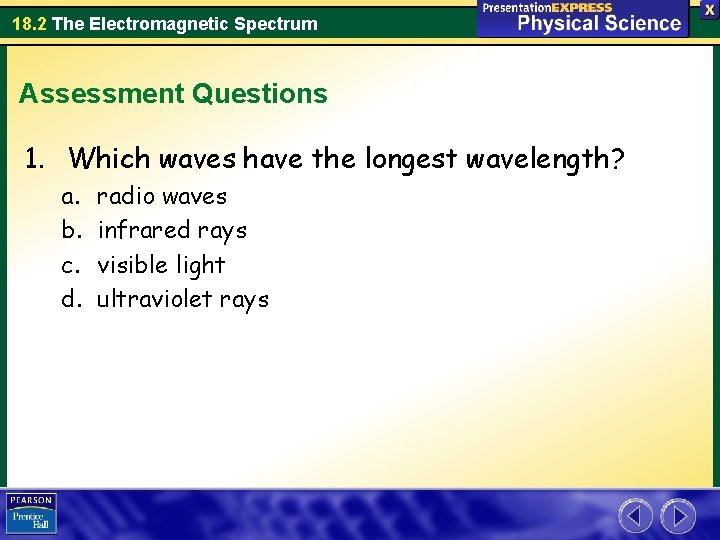 18.2 The Electromagnetic Spectrum

PresentationEXPRESS
Physical Science

X

Assessment Questions

1. Which waves have the longest wavelength?
a. radio waves
b. infrared rays
c. visible light
d. ultraviolet rays

PEARSON
Prentice Hall